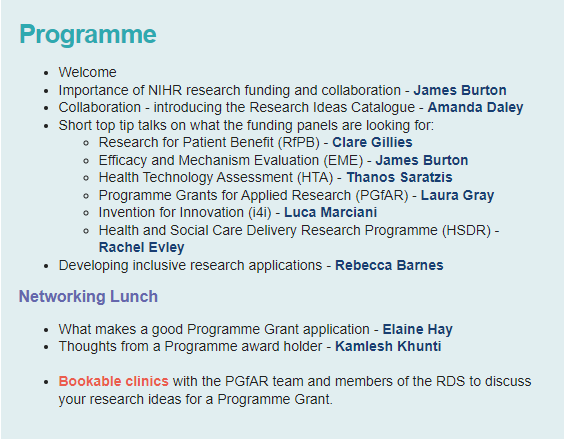 Programme

- Welcome
- Importance of NIHR research funding and collaboration - James Burton
- Collaboration - introducing the Research Ideas Catalogue - Amanda Daley
- Short top tip talks on what the funding panels are looking for:
  - Research for Patient Benefit (RfPB) - Clare Gillies
  - Efficacy and Mechanism Evaluation (EME) - James Burton
  - Health Technology Assessment (HTA) - Thanos Saratzis
  - Programme Grants for Applied Research (PGfAR) - Laura Gray
  - Invention for Innovation (i4i) - Luca Marciani
  - Health and Social Care Delivery Research Programme (HSDR) - Rachel Evley
- Developing inclusive research applications - Rebecca Barnes

Networking Lunch

- What makes a good Programme Grant application - Elaine Hay
- Thoughts from a Programme award holder - Kamlesh Khunti

- Bookable clinics with the PGfAR team and members of the RDS to discuss your research ideas for a Programme Grant.